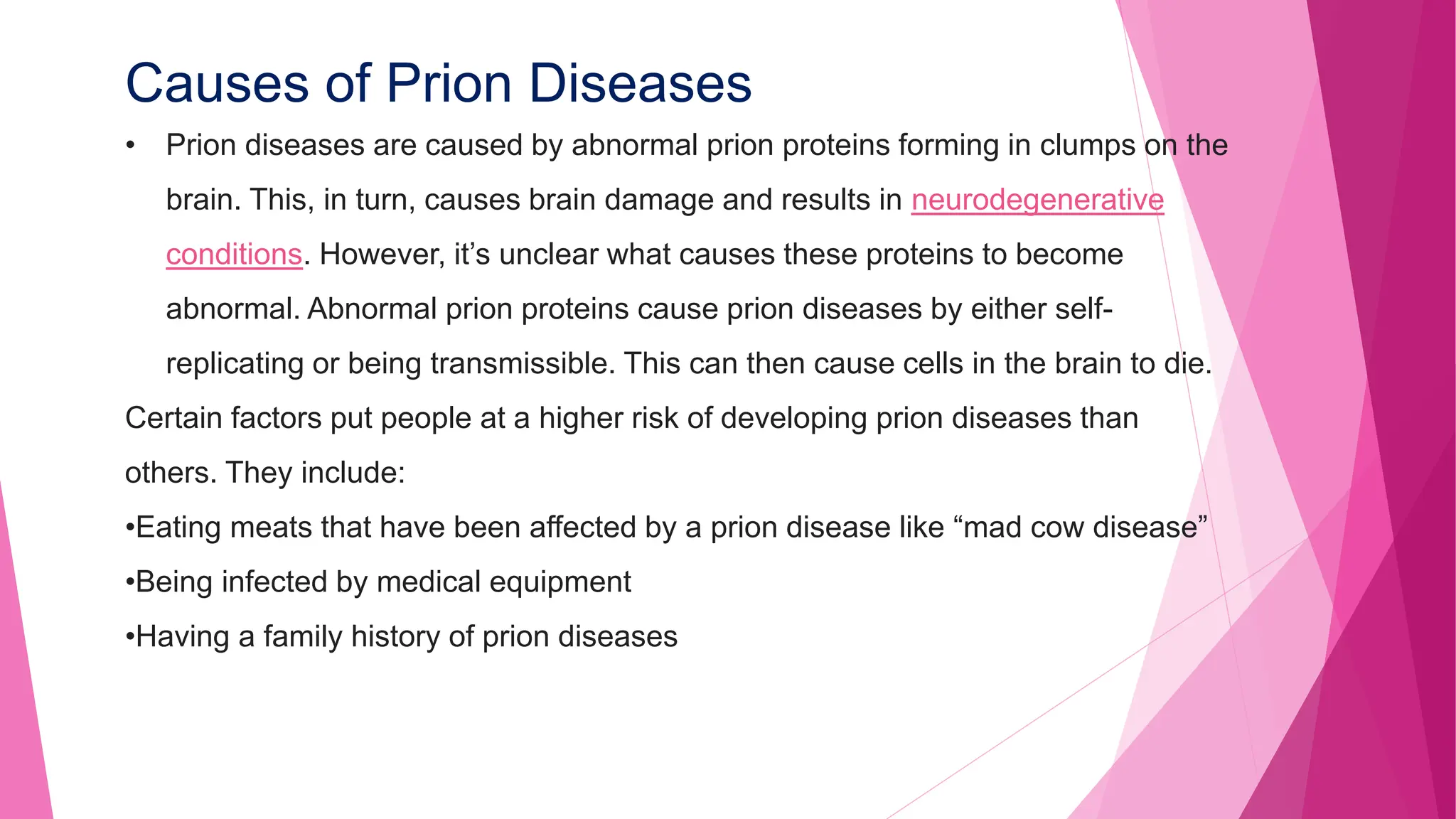 Causes of Prion Diseases

• Prion diseases are caused by abnormal prion proteins forming in clumps on the brain. This, in turn, causes brain damage and results in neurodegenerative conditions. However, it’s unclear what causes these proteins to become abnormal. Abnormal prion proteins cause prion diseases by either self-replicating or being transmissible. This can then cause cells in the brain to die.

Certain factors put people at a higher risk of developing prion diseases than others. They include:

•Eating meats that have been affected by a prion disease like “mad cow disease”

•Being infected by medical equipment

•Having a family history of prion diseases